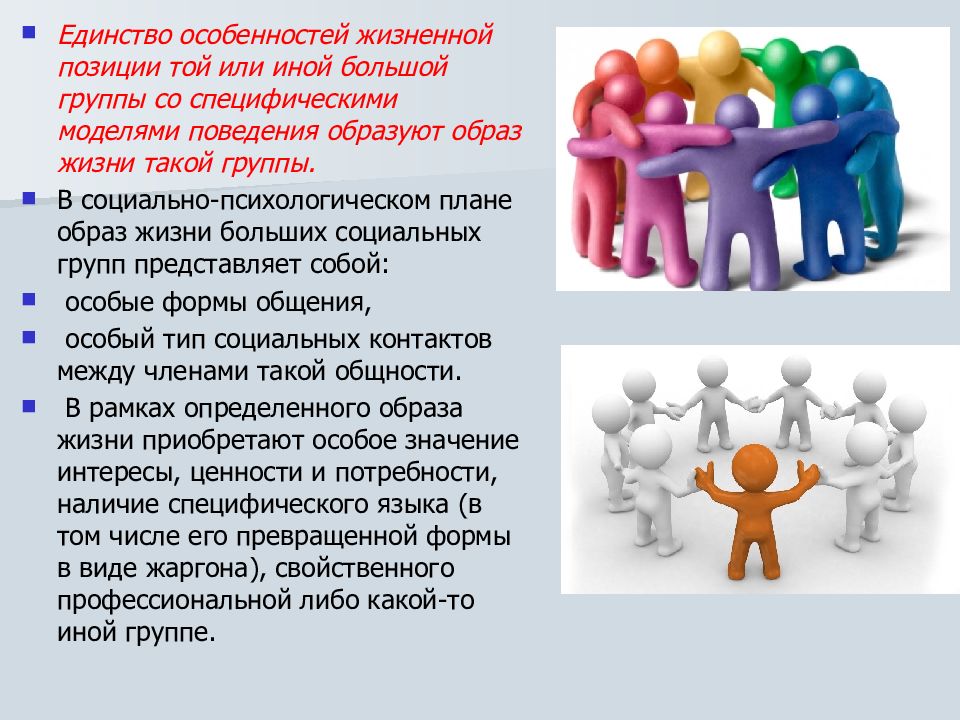 Единство особенностей жизненной позиции той или иной большой группы со специфическими моделями поведения образуют образ жизни такой группы.

В социально-психологическом плане образ жизни больших социальных групп представляет собой:

особые формы общения,

особый тип социальных контактов между членами такой общности.

В рамках определенного образа жизни приобретают особое значение интересы, ценности и потребности, наличие специфического языка (в том числе его превращенной формы в виде жаргона), свойственного профессиональной либо какой-то иной группе.